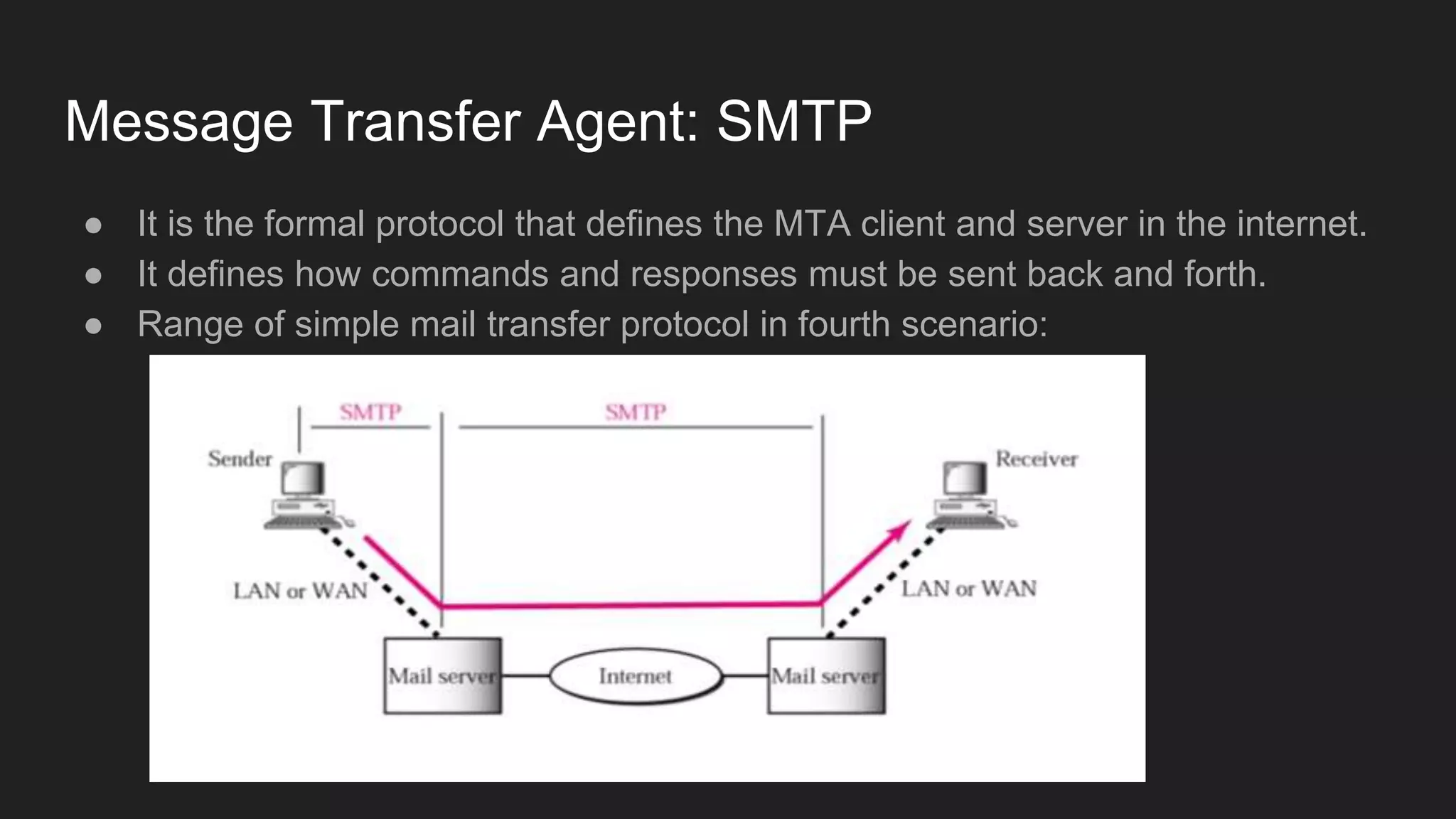 Message Transfer Agent: SMTP

● It is the formal protocol that defines the MTA client and server in the internet.
● It defines how commands and responses must be sent back and forth.
● Range of simple mail transfer protocol in fourth scenario:

SMTP
SMTP
Sender
Receiver
LAN or WAN
LAN or WAN
Mail server
Internet
Mail server